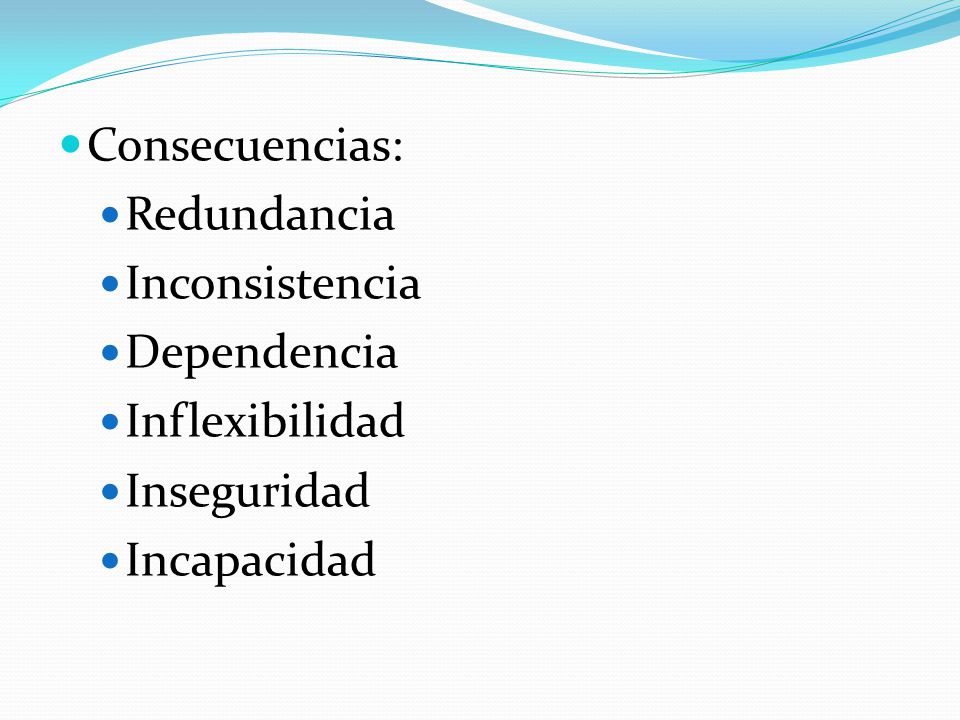 Consecuencias:
Redundancia
Inconsistencia
Dependencia
Inflexibilidad
Inseguridad
Incapacidad